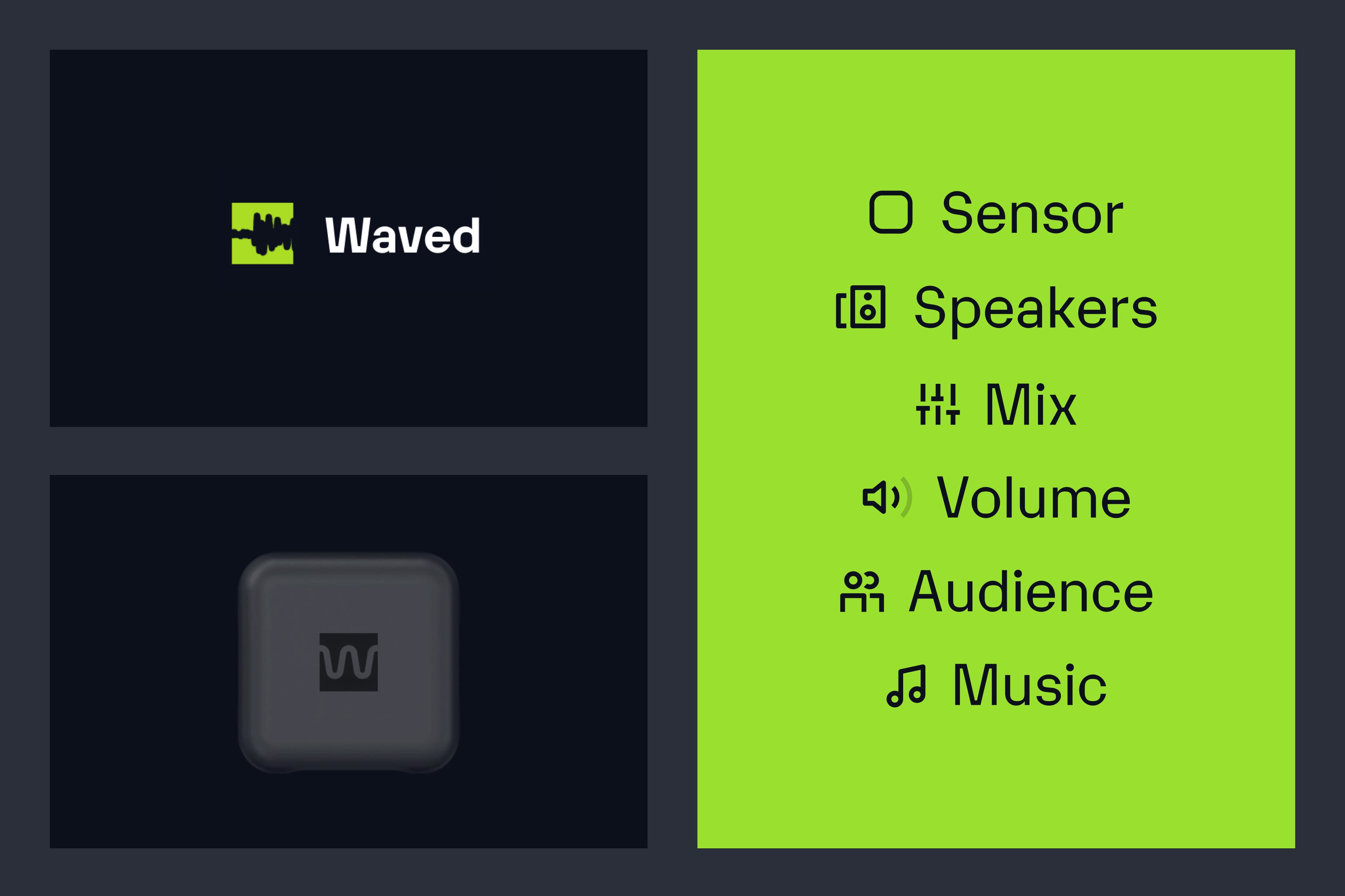 Waved

Sensor
Speakers
Mix
Volume
Audience
Music